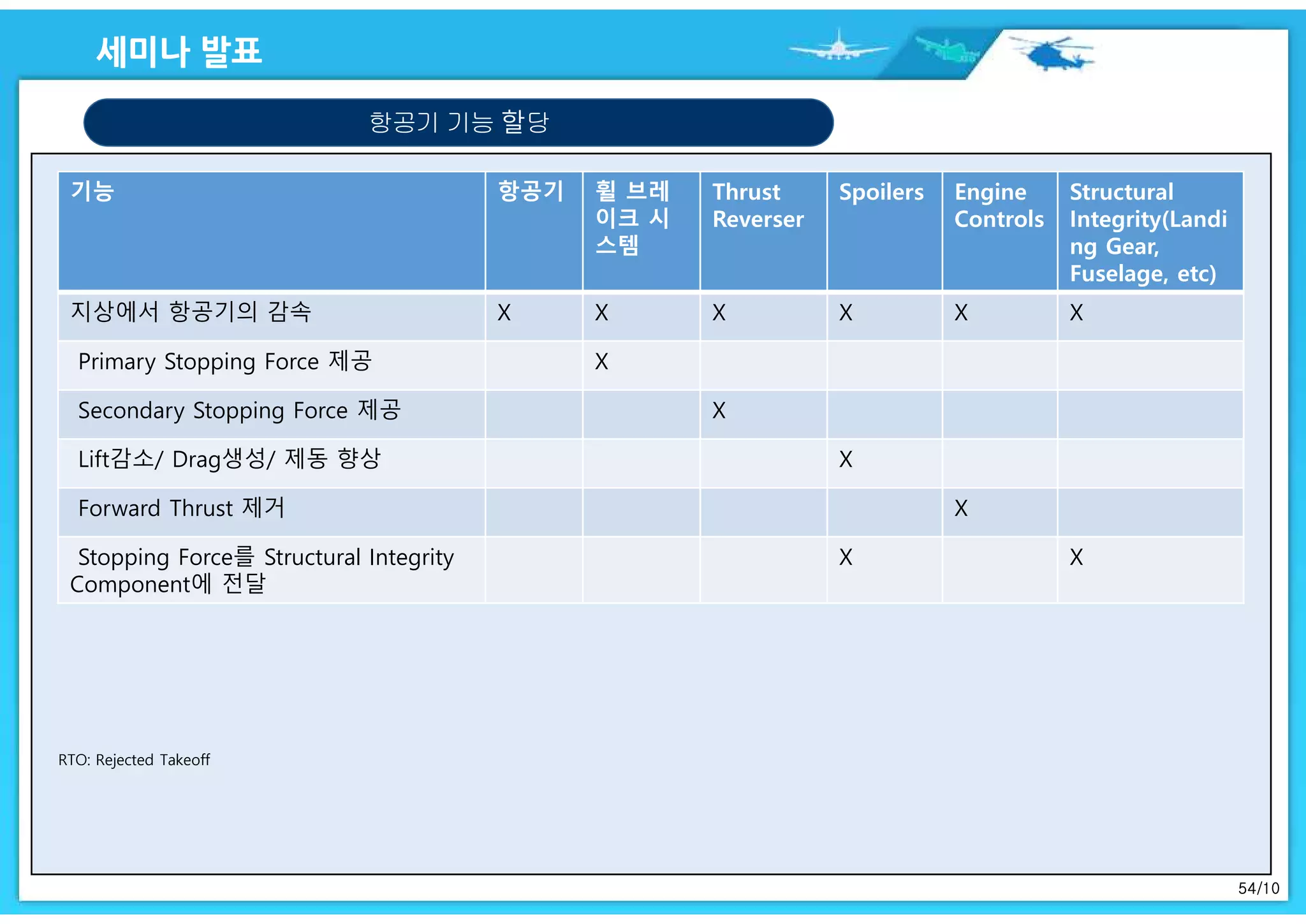 세미나 발표

항공기 기능 할당

| 기능 | 항공기 | 휠 브레이크 시스템 | Thrust Reverser | Spoilers | Engine Controls | Structural Integrity(Landing Gear, Fuselage, etc) |
|---|---|---|---|---|---|---|
| 지상에서 항공기의 감속 | X | X | X | X | X | X |
| Primary Stopping Force 제공 | | X | | | | |
| Secondary Stopping Force 제공 | | | X | | | |
| Lift감소/ Drag생성/ 제동 향상 | | | | X | | |
| Forward Thrust 제거 | | | | | X | |
| Stopping Force를 Structural Integrity Component에 전달 | | | | X | | X |

RTO: Rejected Takeoff

54/10